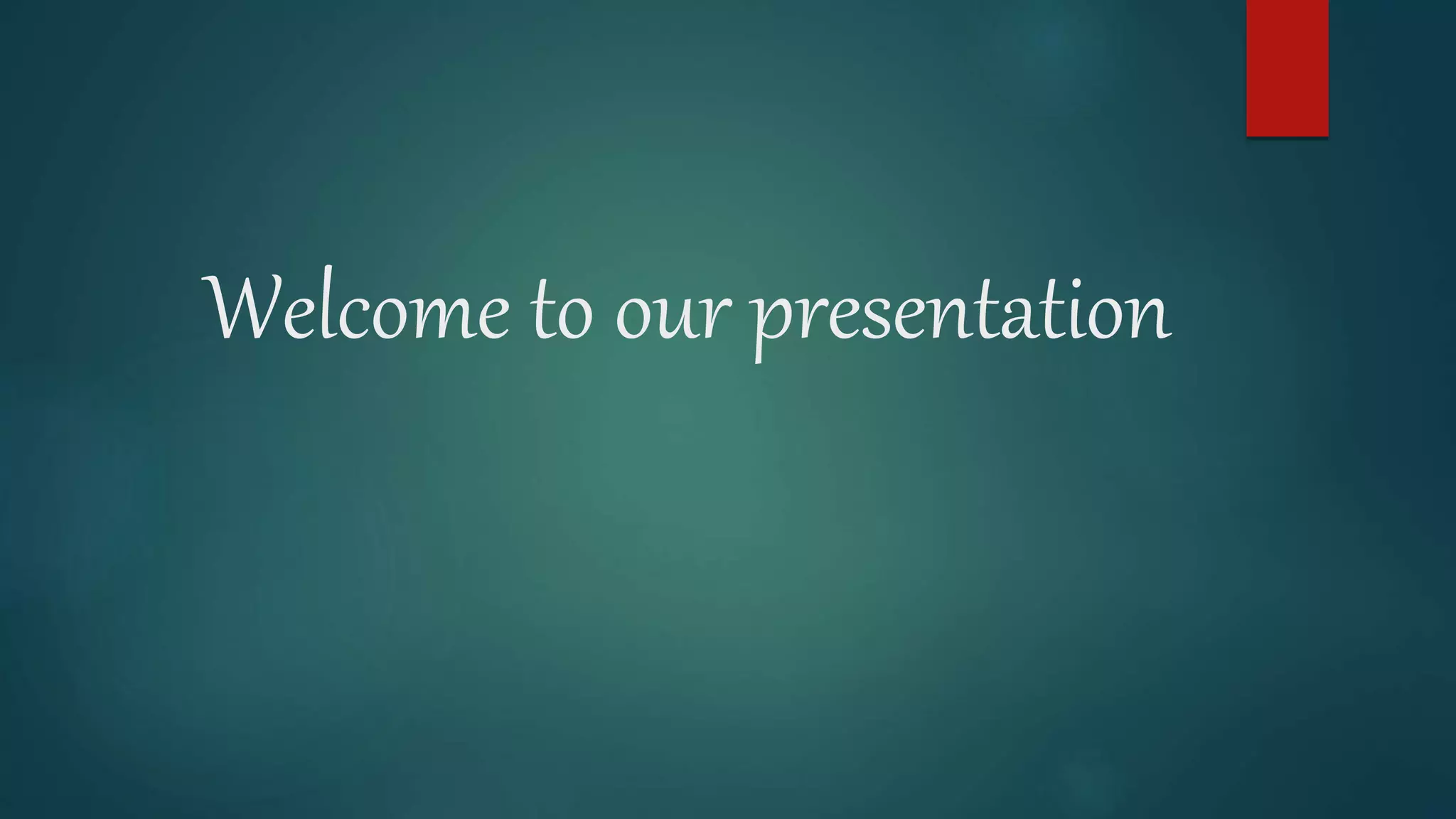 Welcome to our presentation